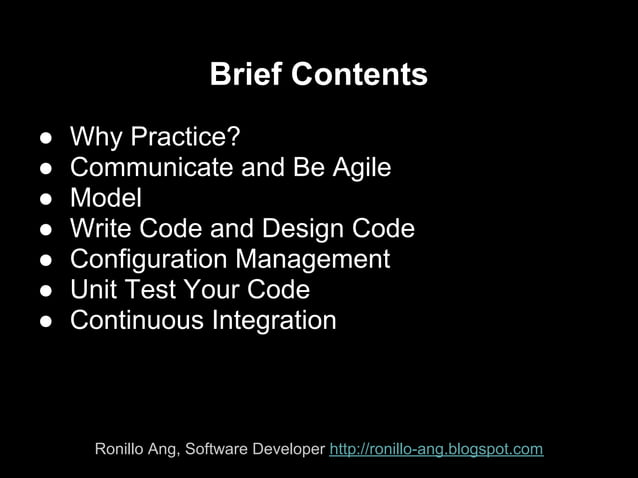 Brief Contents

● Why Practice?
● Communicate and Be Agile
● Model
● Write Code and Design Code
● Configuration Management
● Unit Test Your Code
● Continuous Integration

Ronillo Ang, Software Developer http://ronillo-ang.blogspot.com